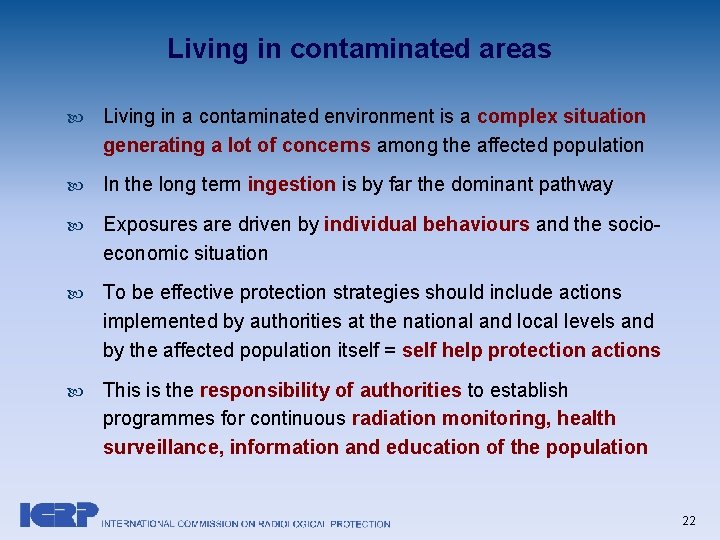 Living in contaminated areas

Living in a contaminated environment is a complex situation generating a lot of concerns among the affected population

In the long term ingestion is by far the dominant pathway

Exposures are driven by individual behaviours and the socio-economic situation

To be effective protection strategies should include actions implemented by authorities at the national and local levels and by the affected population itself = self help protection actions

This is the responsibility of authorities to establish programmes for continuous radiation monitoring, health surveillance, information and education of the population

ICRP INTERNATIONAL COMMISSION ON RADIOLOGICAL PROTECTION

22